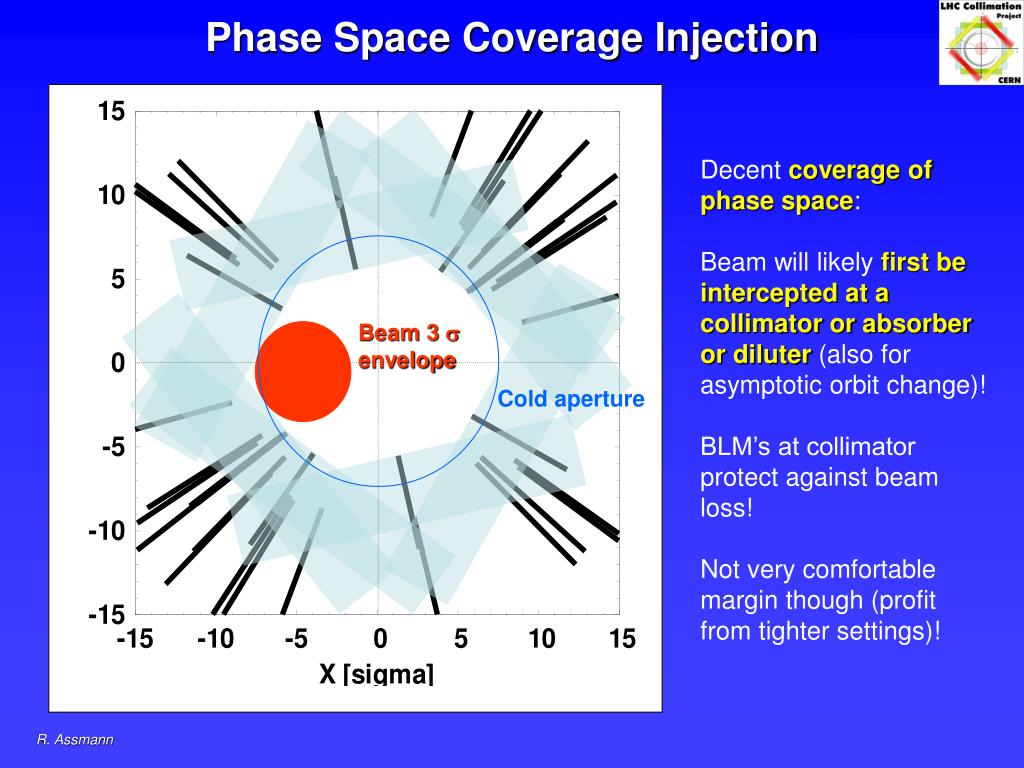 Phase Space Coverage Injection

LHC Collimation Project

CERN

15

10

5

0

-5

-10

-15

-15 -10 -5 0 5 10 15

X [sigma]

Beam 3 $\sigma$ envelope

Cold aperture

Decent coverage of phase space:

Beam will likely first be intercepted at a collimator or absorber or diluter (also for asymptotic orbit change)!

BLM's at collimator protect against beam loss!

Not very comfortable margin though (profit from tighter settings)!

R. Assmann